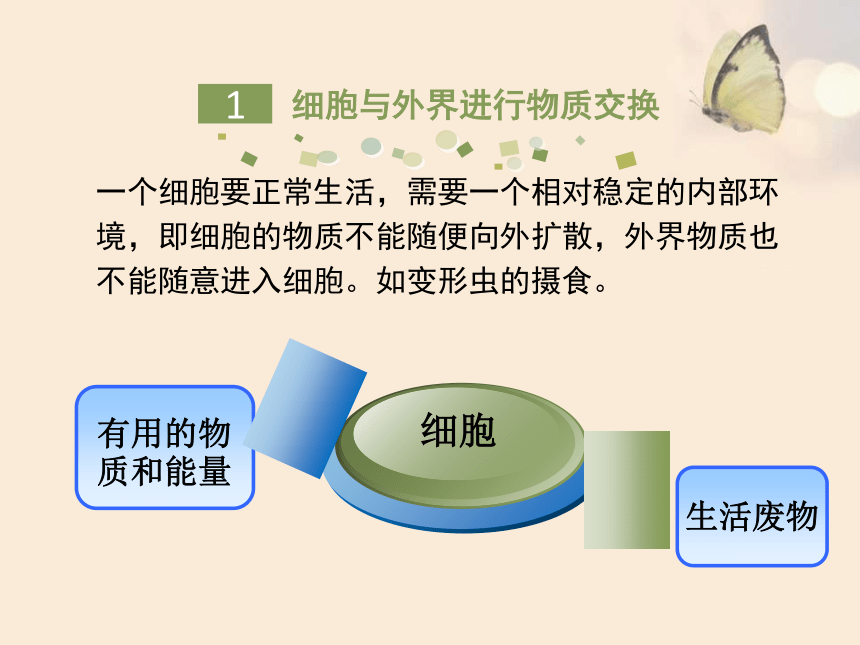 1 细胞与外界进行物质交换

一个细胞要正常生活，需要一个相对稳定的内部环境，即细胞的物质不能随便向外扩散，外界物质也不能随意进入细胞。如变形虫的摄食。

有用的物质和能量

细胞

生活废物